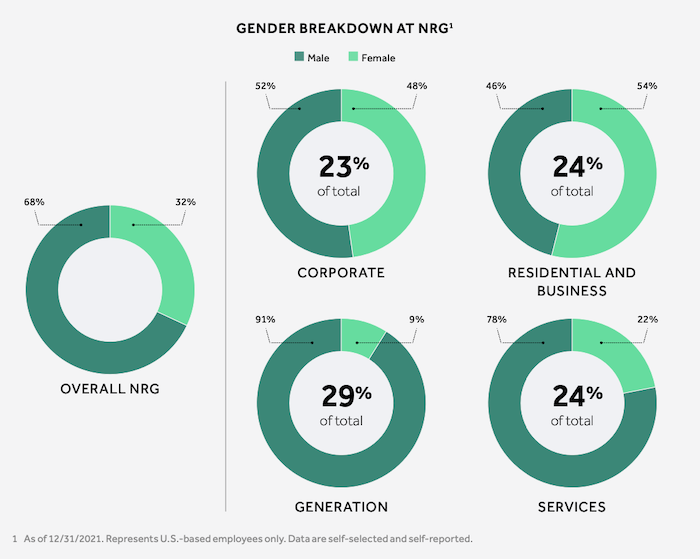 GENDER BREAKDOWN AT NRG$^1$

Male Female

68%

32%

OVERALL NRG

52%

48%

23%
of total

CORPORATE

46%

54%

24%
of total

RESIDENTIAL AND BUSINESS

91%

9%

29%
of total

GENERATION

78%

22%

24%
of total

SERVICES

1 As of 12/31/2021. Represents U.S.-based employees only. Data are self-selected and self-reported.